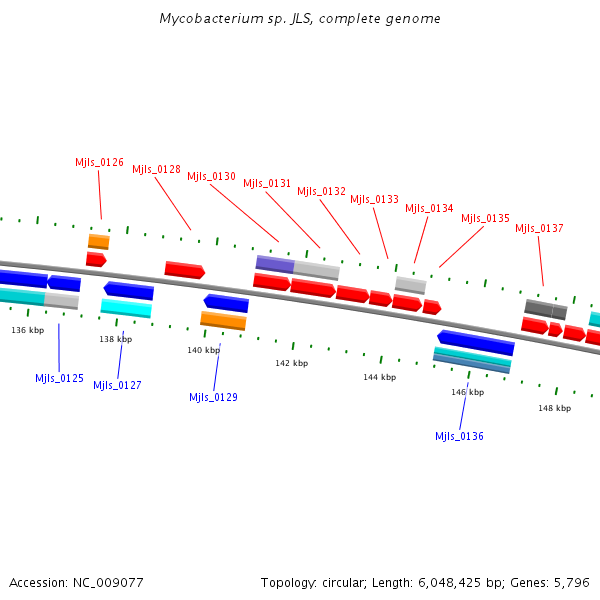 Mycobacterium sp. JLS, complete genome

Mjls_0126 Mjls_0128 Mjls_0130 Mjls_0131 Mjls_0132 Mjls_0133 Mjls_0134 Mjls_0135 Mjls_0137

136 kbp
138 kbp
140 kbp
142 kbp
144 kbp
146 kbp
148 kbp

Mjls_0125 Mjls_0127 Mjls_0129 Mjls_0136

Accession: NC_009077

Topology: circular; Length: 6,048,425 bp; Genes: 5,796